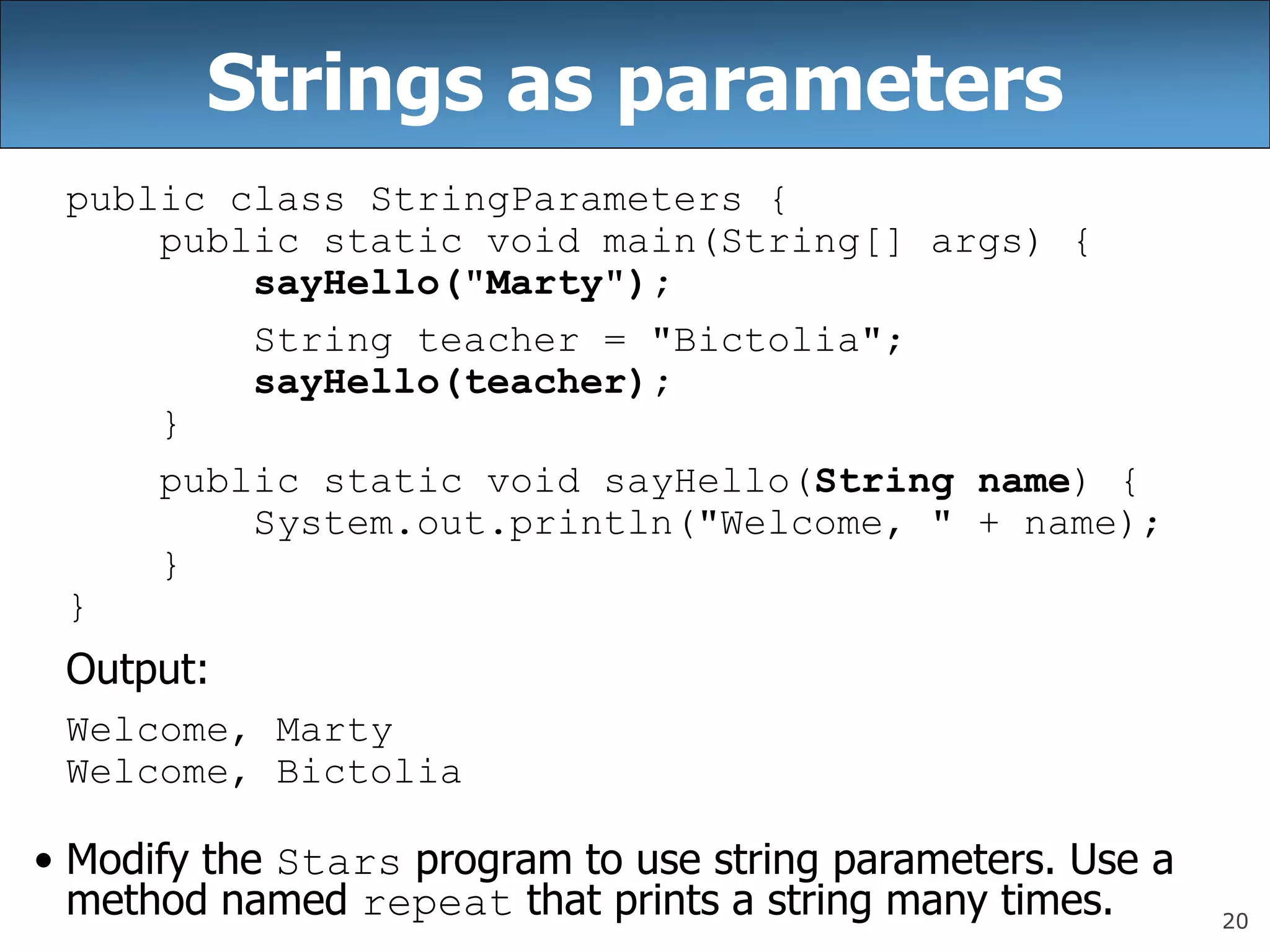 Strings as parameters

public class StringParameters {
    public static void main(String[] args) {
        sayHello("Marty");

        String teacher = "Bictolia";
        sayHello(teacher);
    }

    public static void sayHello(String name) {
        System.out.println("Welcome, " + name);
    }
}

Output:

Welcome, Marty
Welcome, Bictolia

• Modify the Stars program to use string parameters. Use a method named repeat that prints a string many times.

20